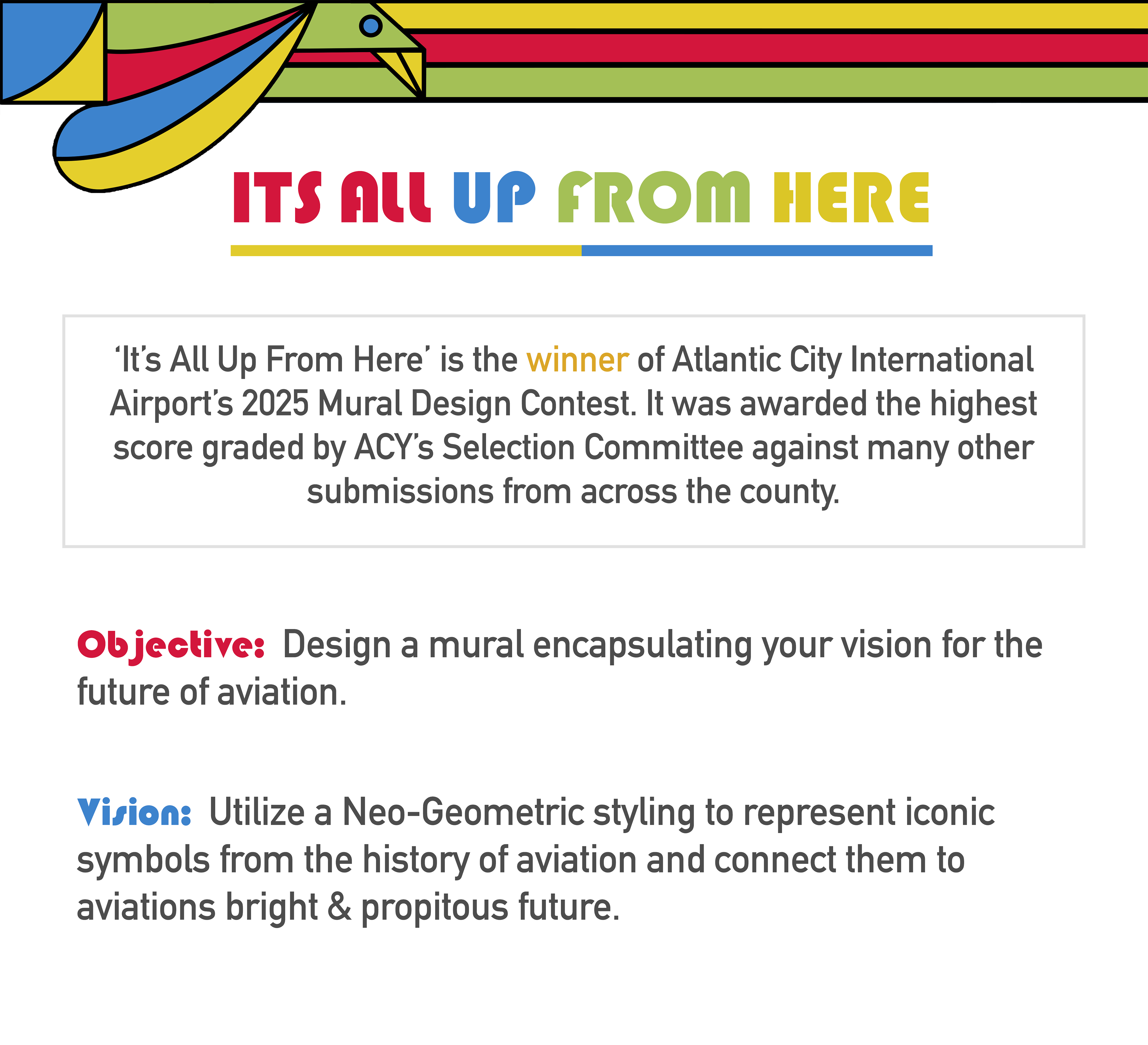 ITS ALL UP FROM HERE

'It's All Up From Here' is the winner of Atlantic City International Airport's 2025 Mural Design Contest. It was awarded the highest score graded by ACY's Selection Committee against many other submissions from across the county.

Objective: Design a mural encapsulating your vision for the future of aviation.

Vision: Utilize a Neo-Geometric styling to represent iconic symbols from the history of aviation and connect them to aviations bright & propitous future.